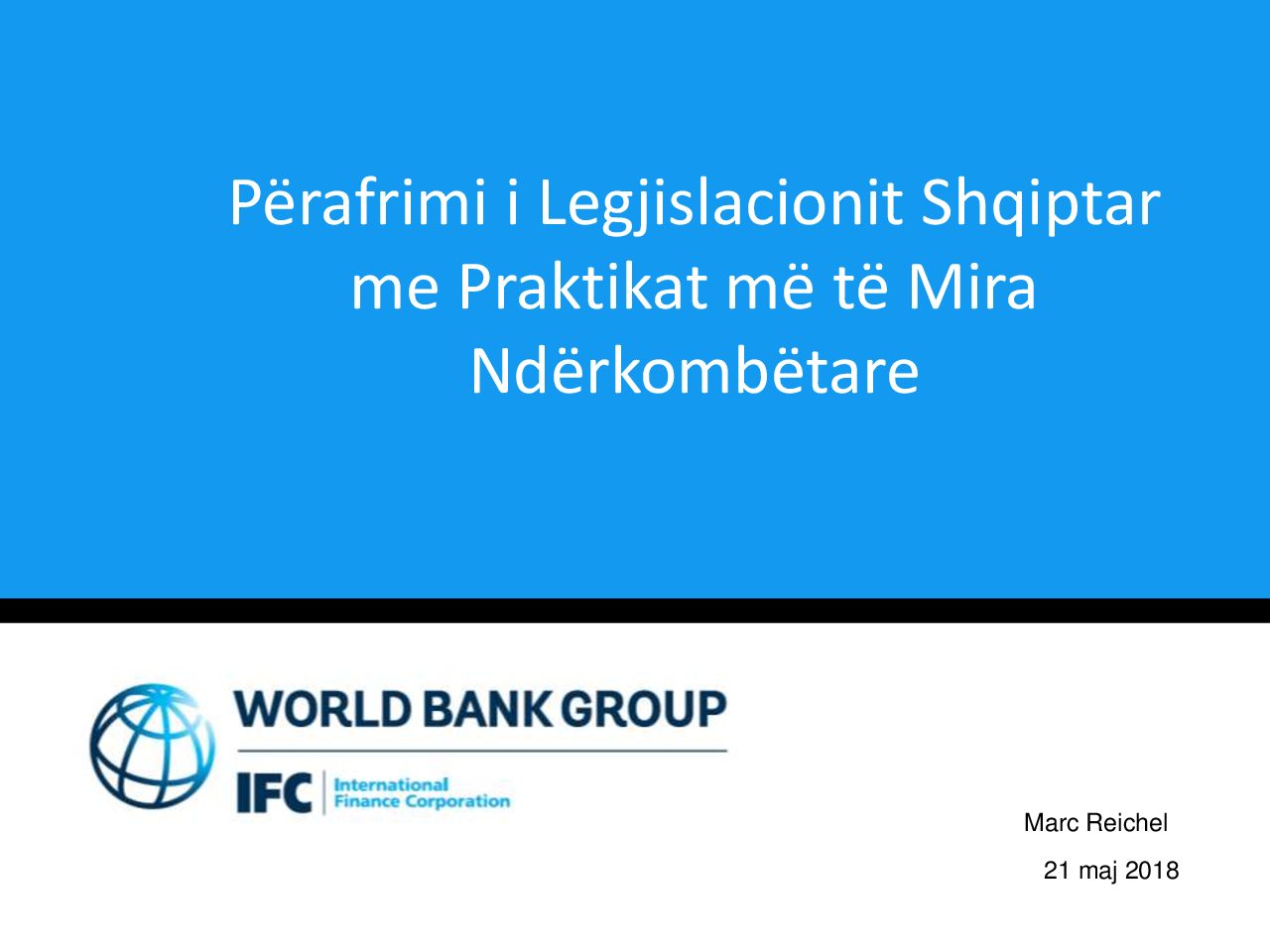 Përafrimi i Legjislacionit Shqiptar me Praktikat më të Mira Ndërkombëtare

WORLD BANK GROUP

IFC International Finance Corporation

Marc Reichel

21 maj 2018